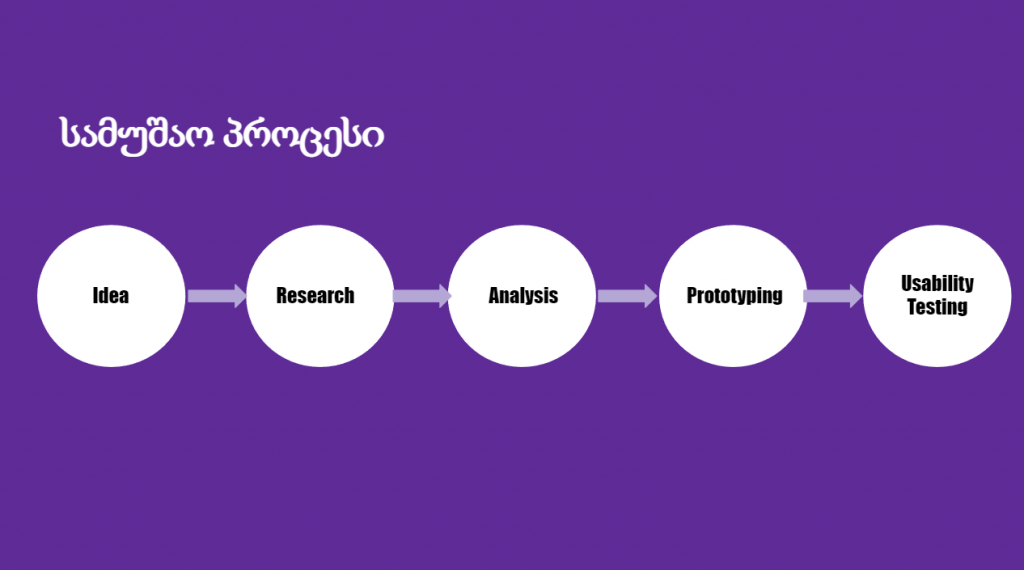 სამუშაო პროცესი

Idea

Research

Analysis

Prototyping

Usability Testing